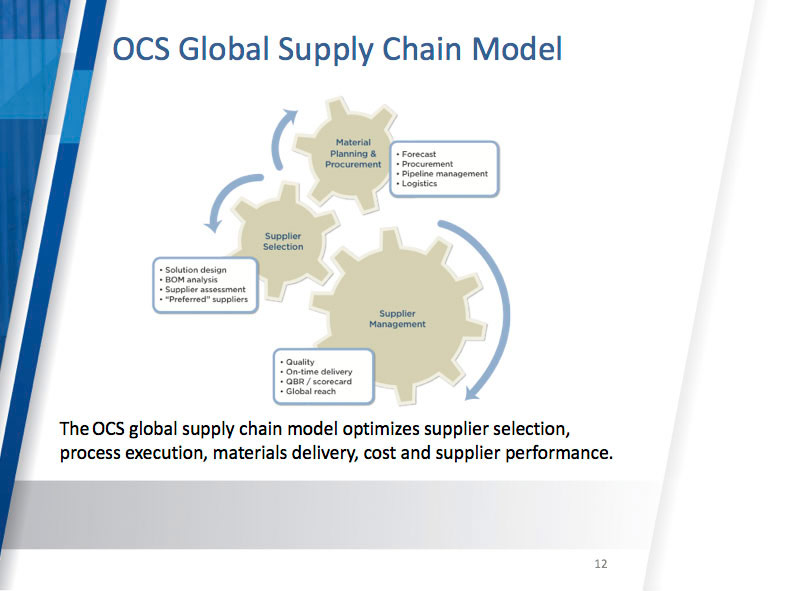 OCS Global Supply Chain Model

Material Planning & Procurement

• Forecast
• Procurement
• Pipeline management
• Logistics

Supplier Selection

• Solution design
• BOM analysis
• Supplier assessment
• "Preferred" suppliers

Supplier Management

• Quality
• On-time delivery
• QBR / scorecard
• Global reach

The OCS global supply chain model optimizes supplier selection, process execution, materials delivery, cost and supplier performance.

12